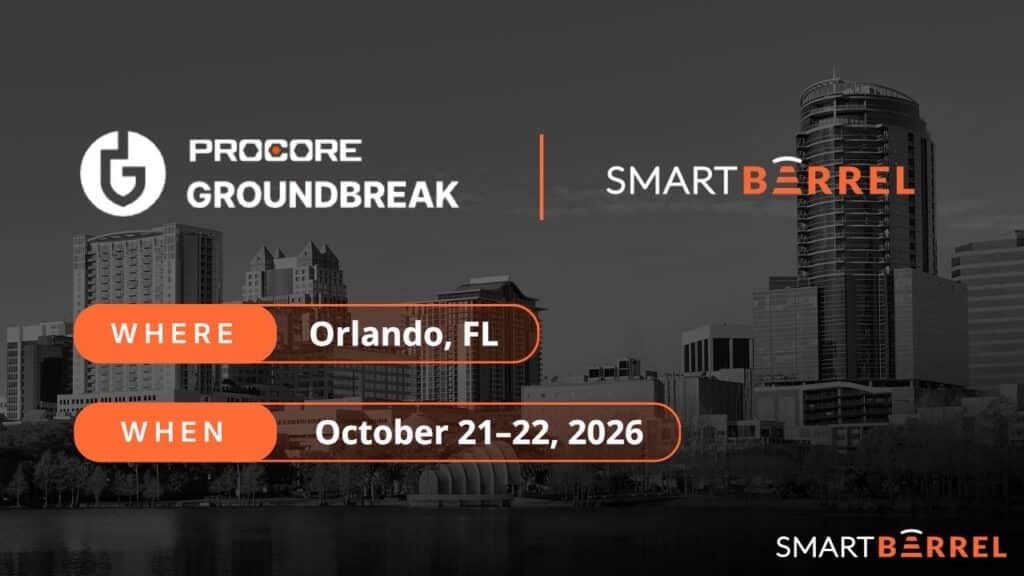 PROCORE
GROUNDBREAK

SMARTBARREL

WHERE Orlando, FL

WHEN October 21–22, 2026

SMARTBARREL